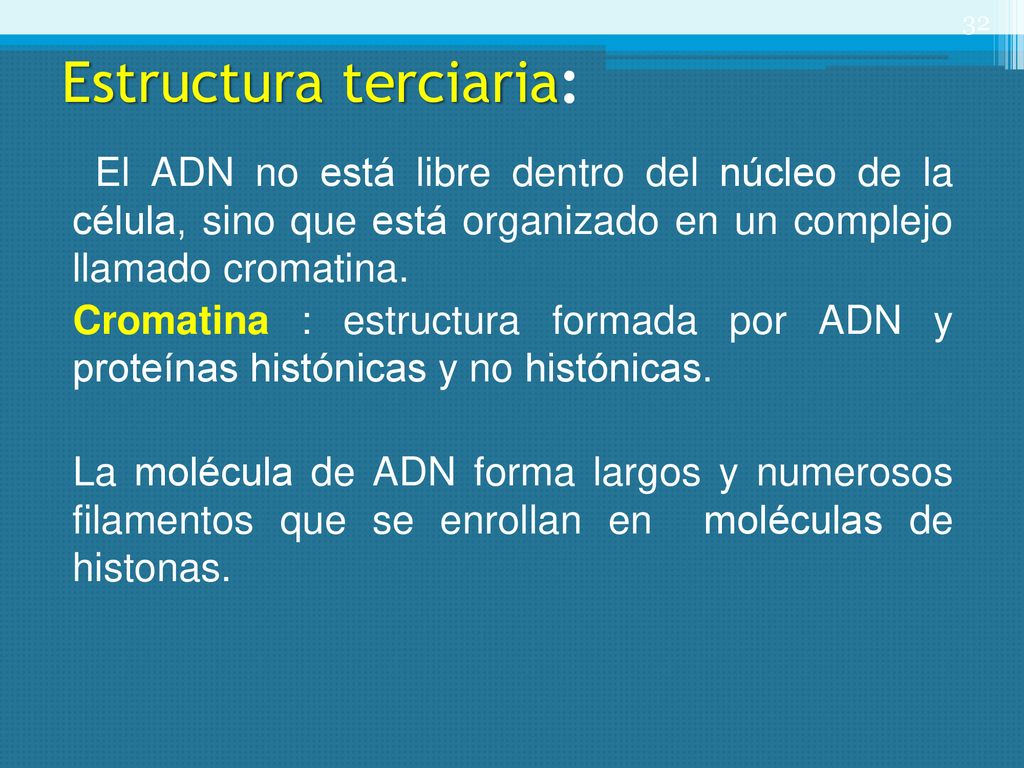 32

Estructura terciaria:

El ADN no está libre dentro del núcleo de la célula, sino que está organizado en un complejo llamado cromatina.

Cromatina : estructura formada por ADN y proteínas histónicas y no histónicas.

La molécula de ADN forma largos y numerosos filamentos que se enrollan en moléculas de histonas.